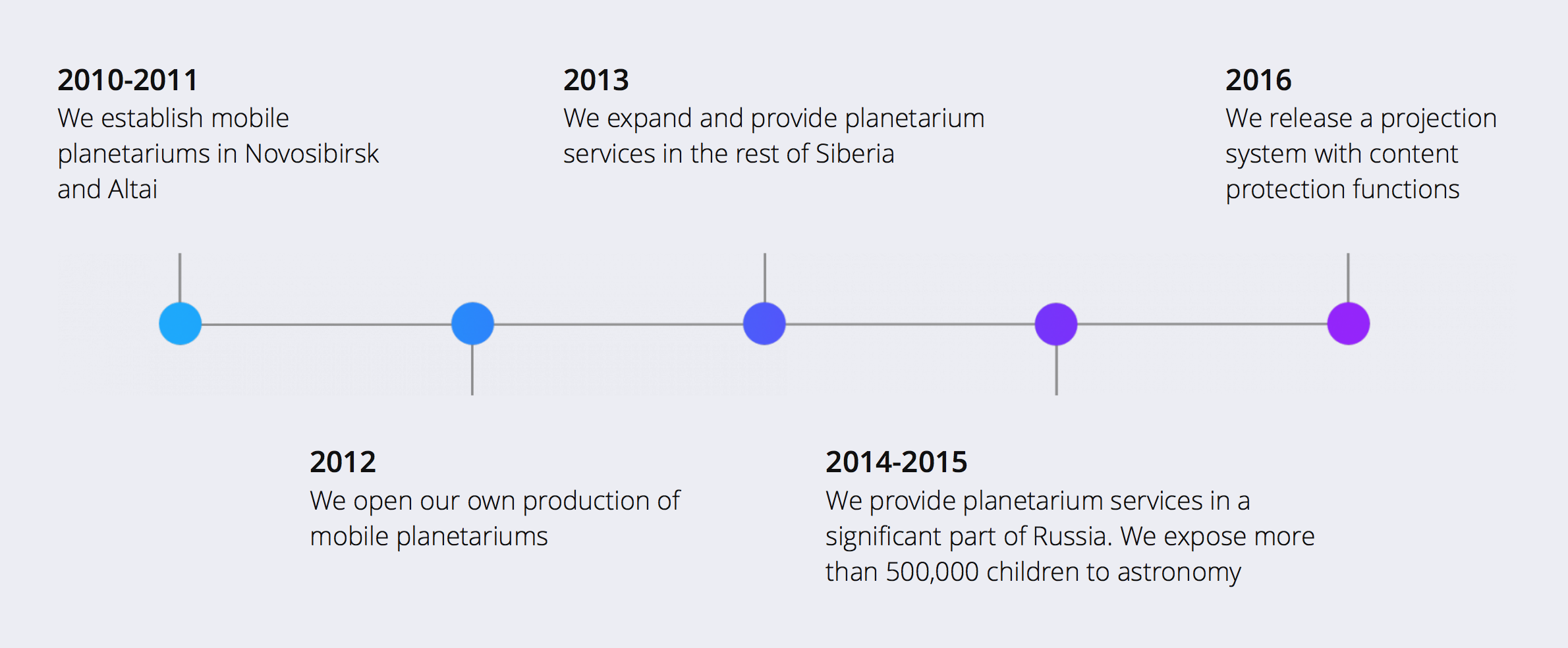 2010-2011
We establish mobile planetariums in Novosibirsk and Altai

2012
We open our own production of mobile planetariums

2013
We expand and provide planetarium services in the rest of Siberia

2014-2015
We provide planetarium services in a significant part of Russia. We expose more than 500,000 children to astronomy

2016
We release a projection system with content protection functions